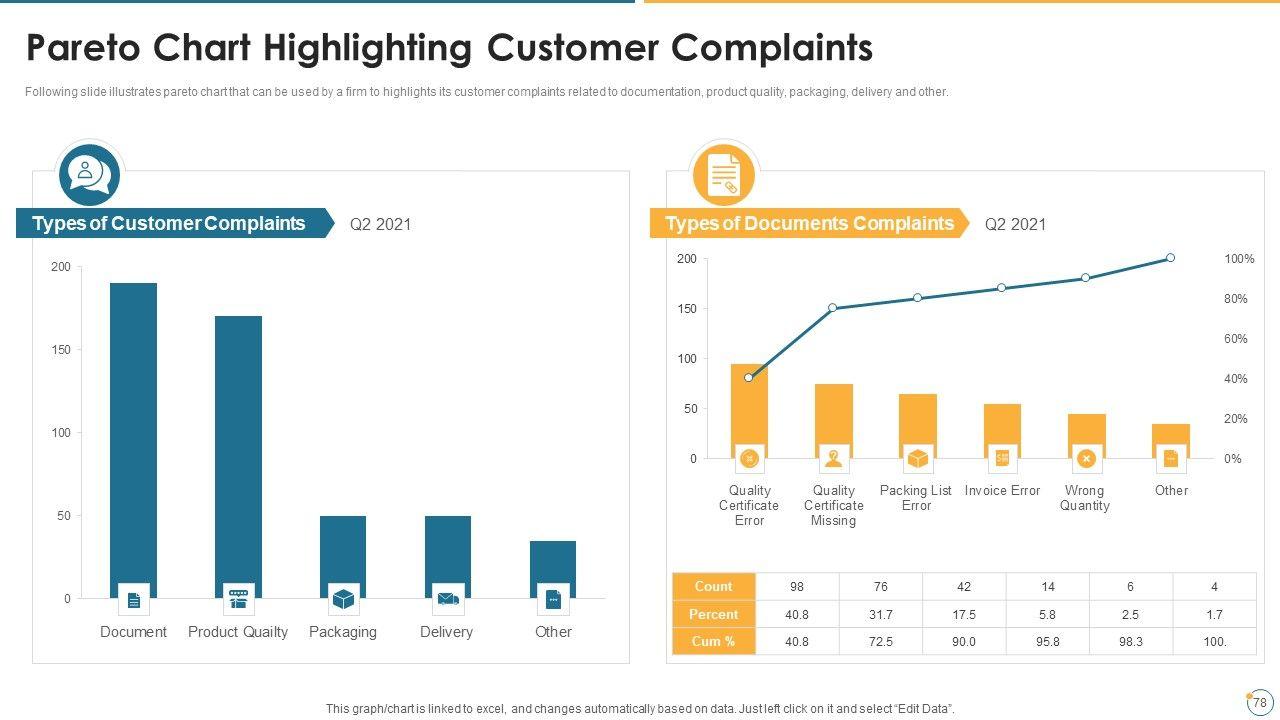 Pareto Chart Highlighting Customer Complaints

Following slide illustrates pareto chart that can be used by a firm to highlights its customer complaints related to documentation, product quality, packaging, delivery and other.

Types of Customer Complaints Q2 2021

200
150
100
50
0

Document Product Quailty Packaging Delivery Other

Types of Documents Complaints Q2 2021

200
150
100
50
0

100%
80%
60%
40%
20%
0%

Quality Certificate Error
Quality Certificate Missing
Packing List Error
Invoice Error
Wrong Quantity
Other

| Count | 98 | 76 | 42 | 14 | 6 | 4 |
|---|---|---|---|---|---|---|
| Percent | 40.8 | 31.7 | 17.5 | 5.8 | 2.5 | 1.7 |
| Cum % | 40.8 | 72.5 | 90.0 | 95.8 | 98.3 | 100. |

This graph/chart is linked to excel, and changes automatically based on data. Just left click on it and select "Edit Data".

78